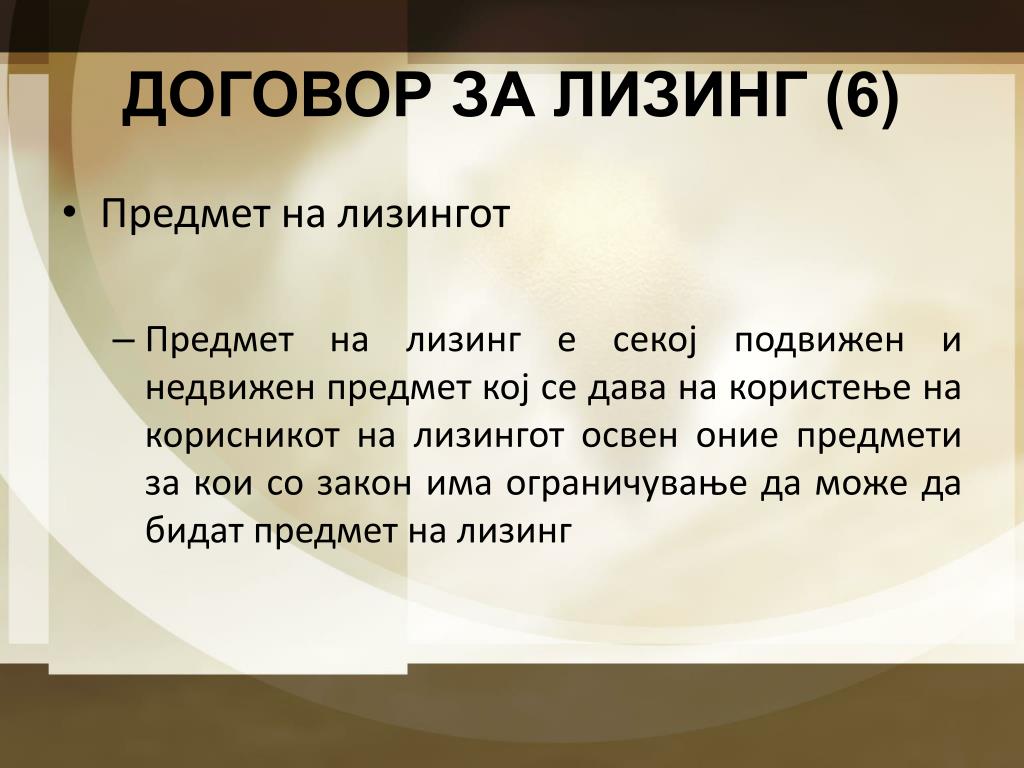 ДОГОВОР ЗА ЛИЗИНГ (6)

• Предмет на лизингот

– Предмет на лизинг е секој подвижен и недвижен предмет кој се дава на користење на корисникот на лизингот освен оние предмети за кои со закон има ограничување да може да бидат предмет на лизинг